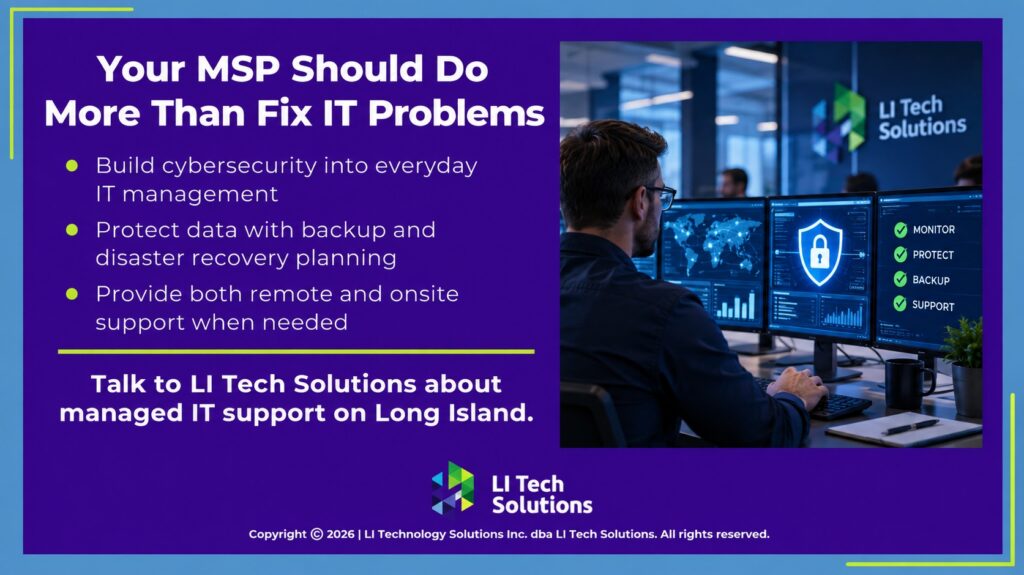 Your MSP Should Do More Than Fix IT Problems

- Build cybersecurity into everyday IT management
- Protect data with backup and disaster recovery planning
- Provide both remote and onsite support when needed

Talk to LI Tech Solutions about managed IT support on Long Island.

LI Tech Solutions

MONITOR
PROTECT
BACKUP
SUPPORT

LI Tech Solutions

Copyright © 2026 | LI Technology Solutions Inc. dba LI Tech Solutions. All rights reserved.